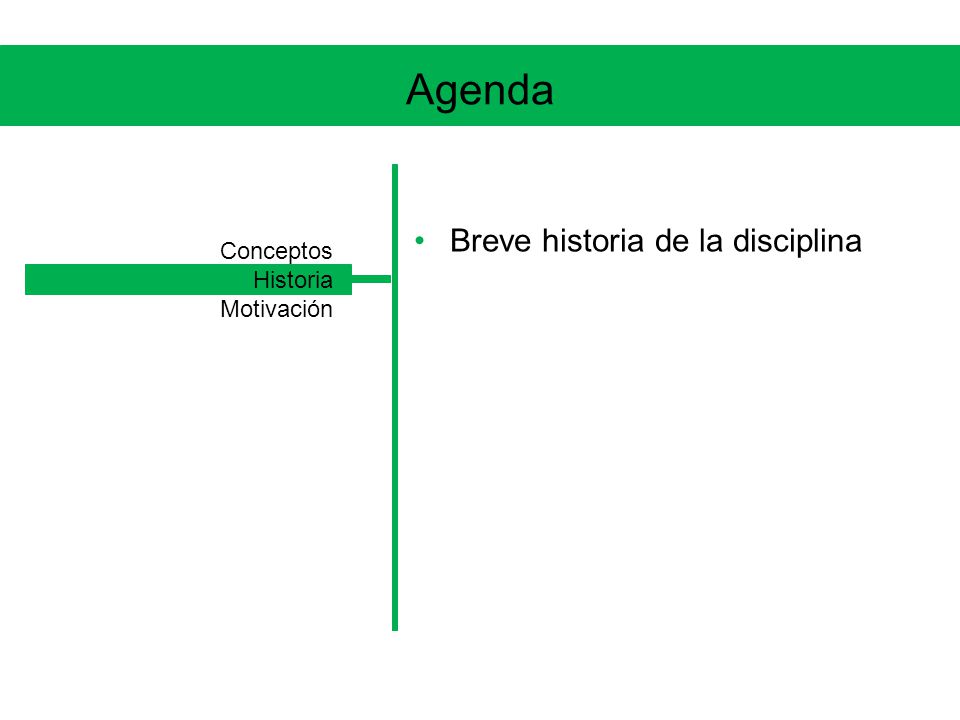 Agenda

Conceptos
Historia
Motivación

• Breve historia de la disciplina